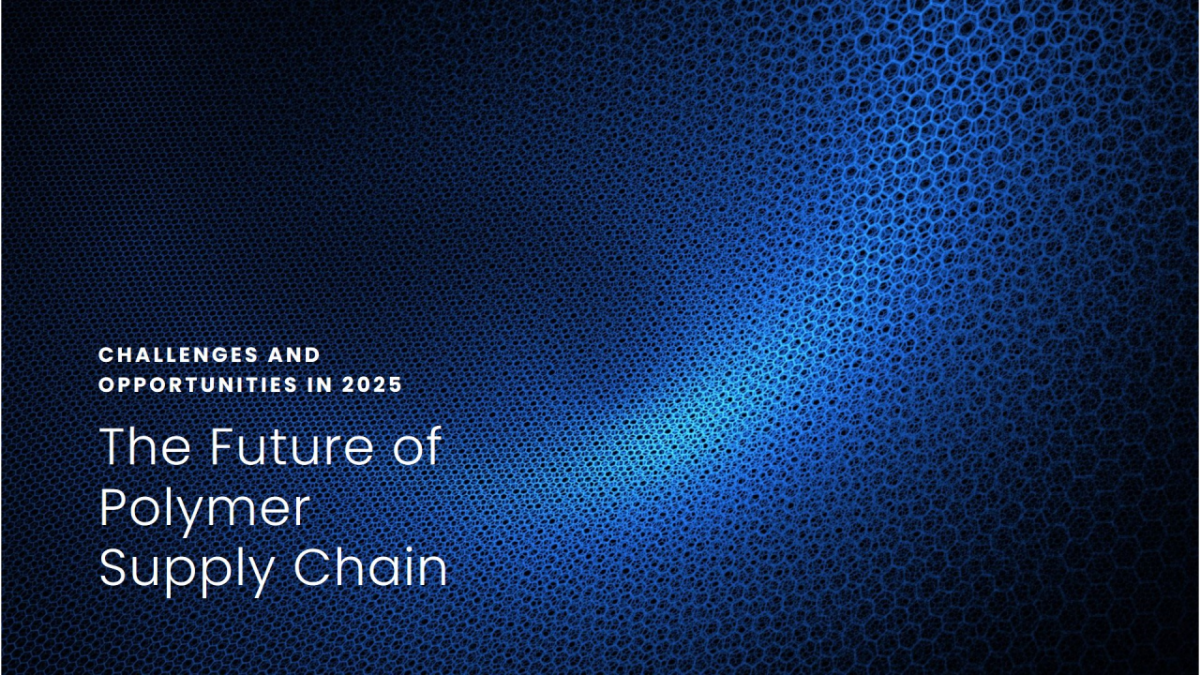 CHALLENGES AND OPPORTUNITIES IN 2025

The Future of Polymer Supply Chain